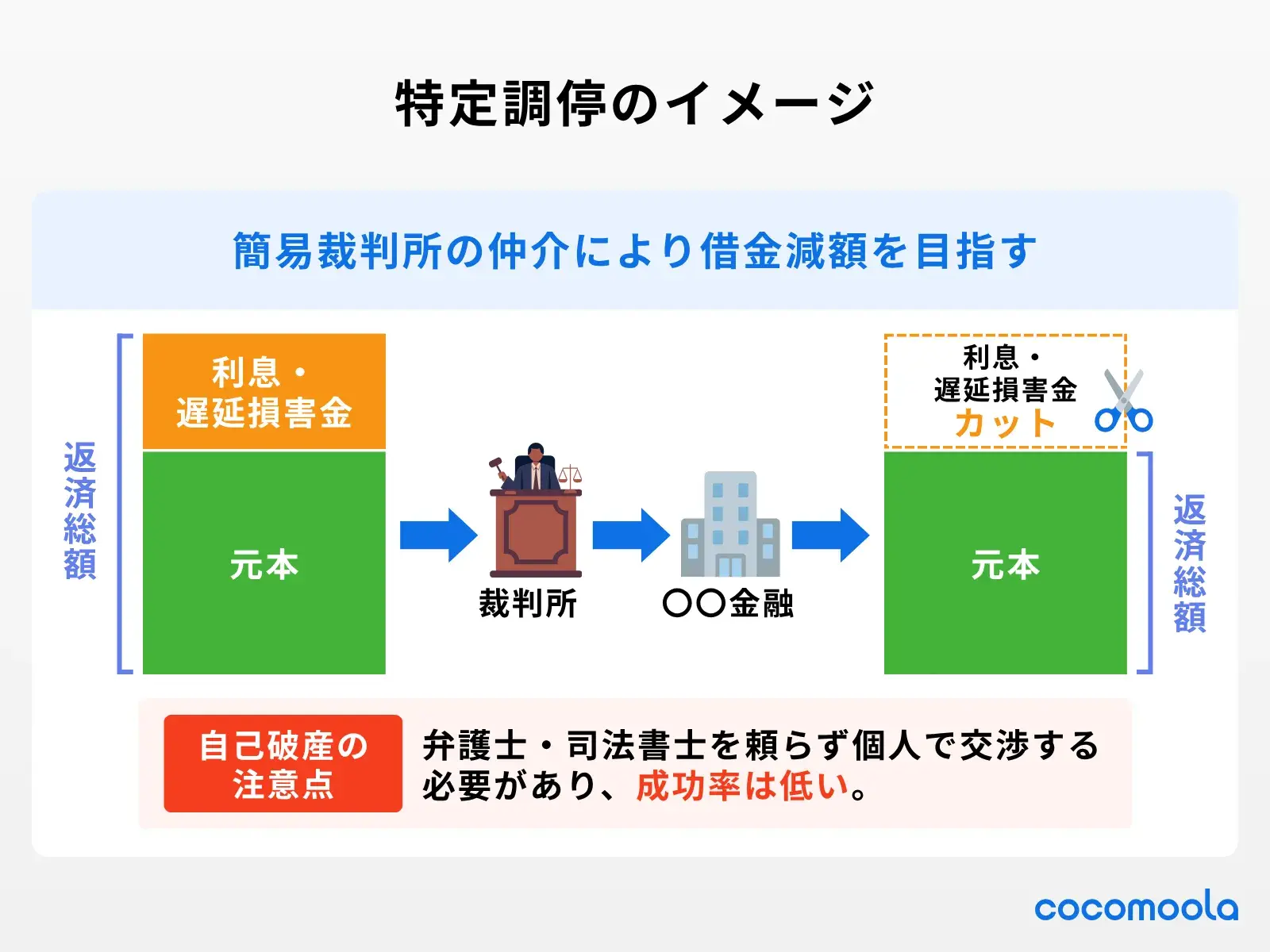 特定調停のイメージ

簡易裁判所の仲介により借金減額を目指す

返済総額

利息・遅延損害金

元本

裁判所

〇〇金融

利息・遅延損害金
カット

元本

返済総額

自己破産の注意点

弁護士・司法書士を頼らず個人で交渉する必要があり、成功率は低い。

cocomoola